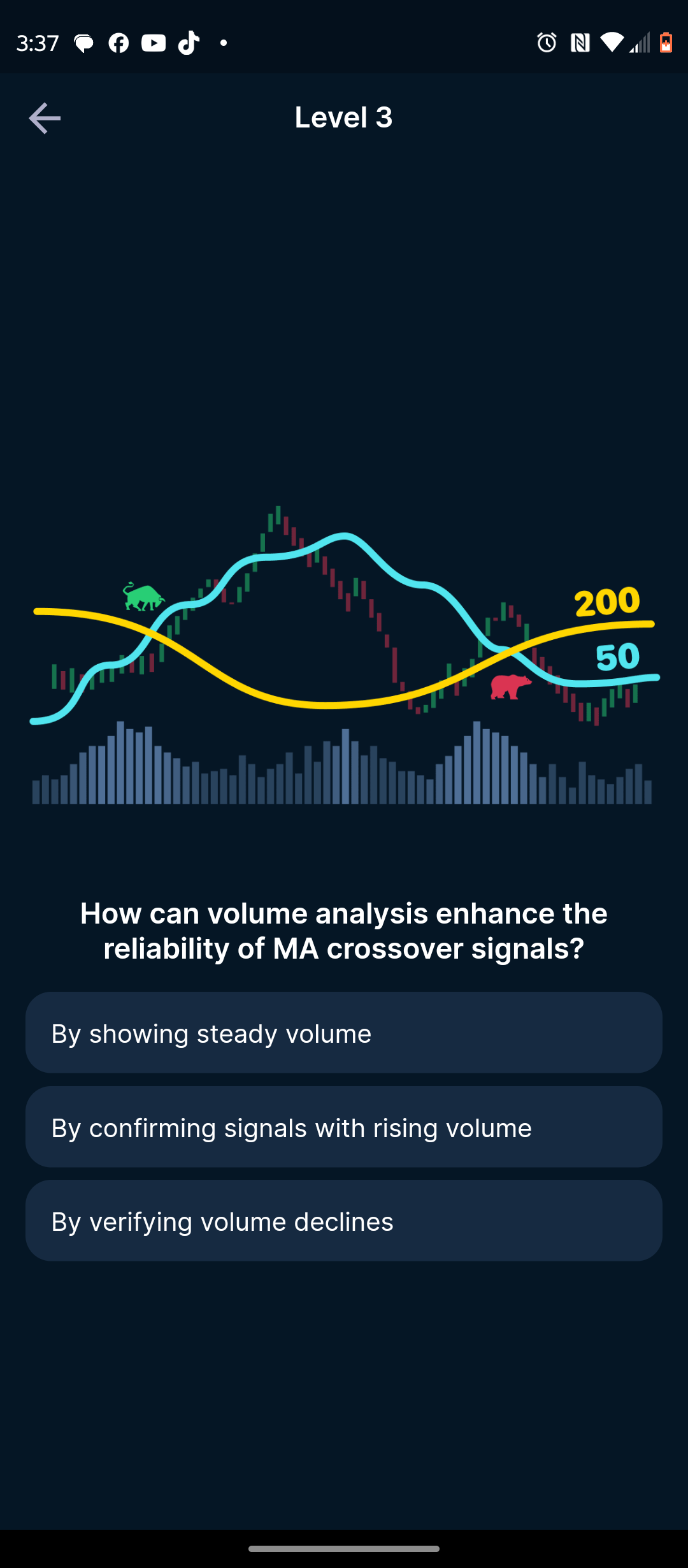 3:37

Level 3

200

50

How can volume analysis enhance the reliability of MA crossover signals?

By showing steady volume

By confirming signals with rising volume

By verifying volume declines